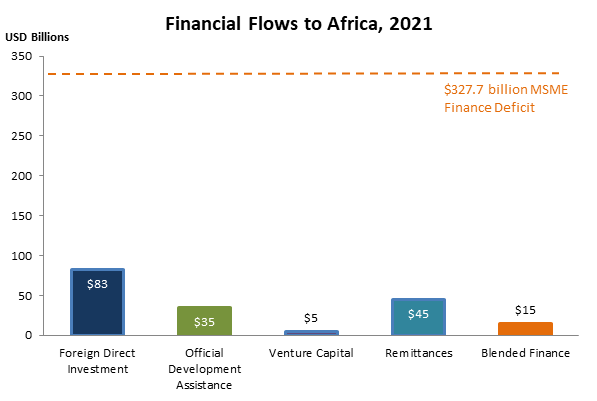 Financial Flows to Africa, 2021

USD Billions

350
300
250
200
150
100
50
0

$327.7 billion MSME Finance Deficit

$83
$35
$5
$45
$15

Foreign Direct Investment
Official Development Assistance
Venture Capital
Remittances
Blended Finance